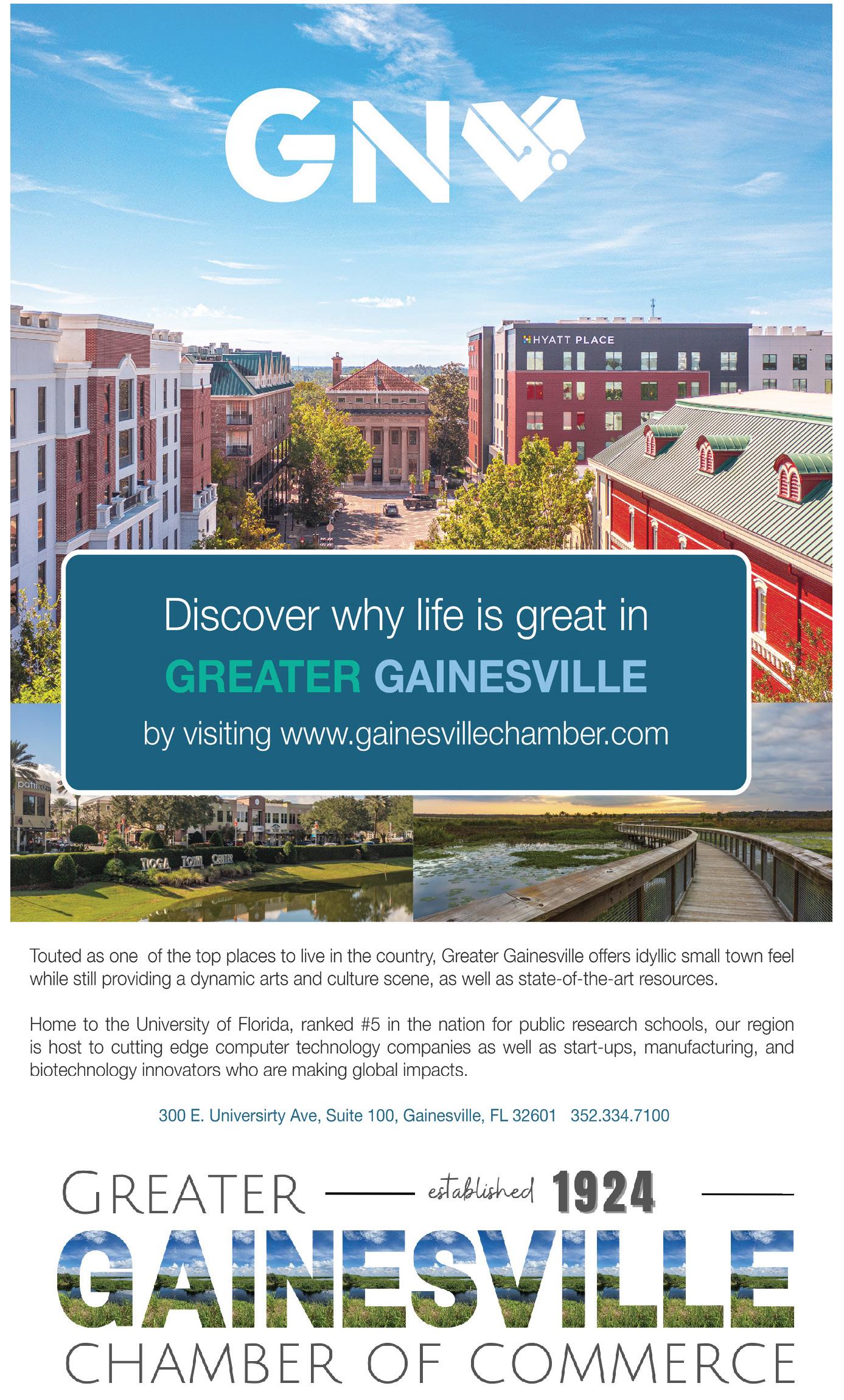 GNV

HYATT PLACE

Discover why life is great in
GREATER GAINESVILLE
by visiting www.gainesvillechamber.com

TIOGA TOWN CENTER

Touted as one of the top places to live in the country, Greater Gainesville offers idyllic small town feel while still providing a dynamic arts and culture scene, as well as state-of-the-art resources.

Home to the University of Florida, ranked #5 in the nation for public research schools, our region is host to cutting edge computer technology companies as well as start-ups, manufacturing, and biotechnology innovators who are making global impacts.

300 E. Universirty Ave, Suite 100, Gainesville, FL 32601 352.334.7100

GREATER established 1924
GAINESVILLE
CHAMBER OF COMMERCE